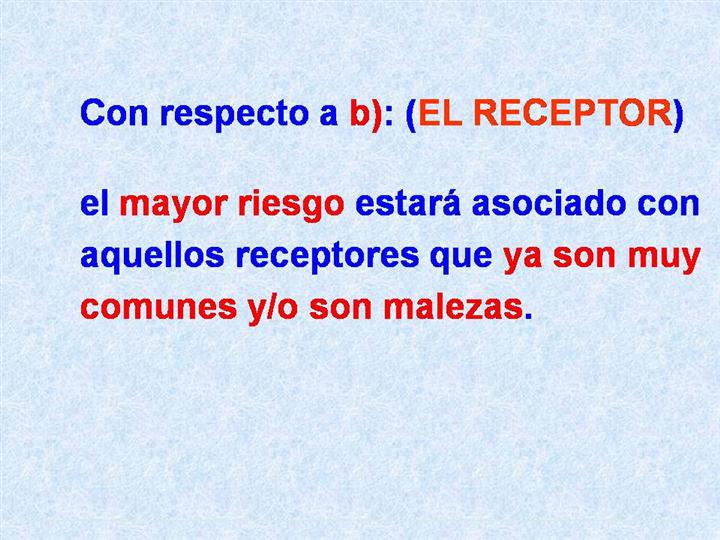 Con respecto a b): (EL RECEPTOR)

el mayor riesgo estará asociado con aquellos receptores que ya son muy comunes y/o son malezas.